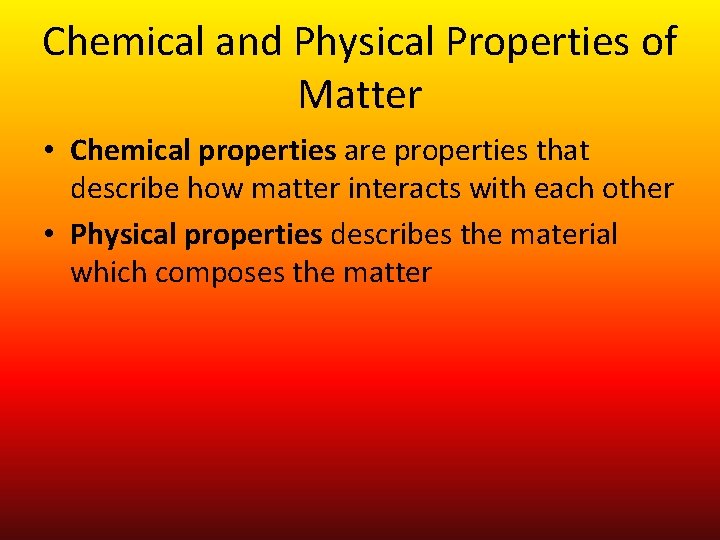 Chemical and Physical Properties of Matter

• Chemical properties are properties that describe how matter interacts with each other

• Physical properties describes the material which composes the matter